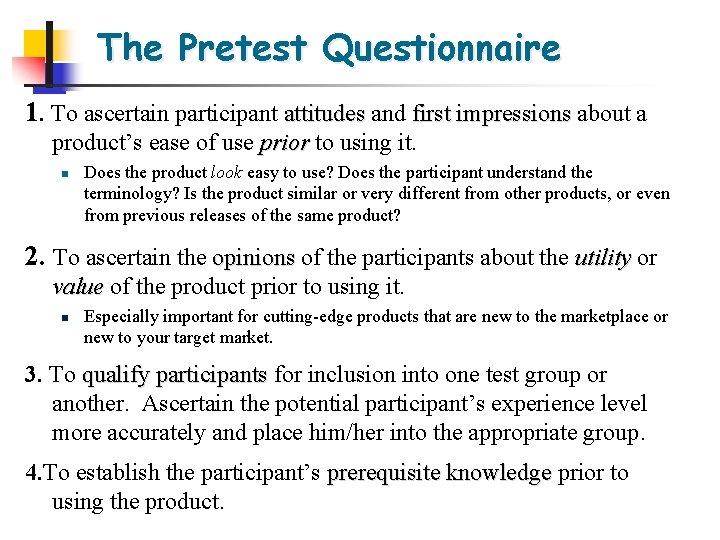 The Pretest Questionnaire

1. To ascertain participant attitudes and first impressions about a product's ease of use prior to using it.

• Does the product look easy to use? Does the participant understand the terminology? Is the product similar or very different from other products, or even from previous releases of the same product?

2. To ascertain the opinions of the participants about the utility or value of the product prior to using it.

• Especially important for cutting-edge products that are new to the marketplace or new to your target market.

3. To qualify participants for inclusion into one test group or another. Ascertain the potential participant's experience level more accurately and place him/her into the appropriate group.

4.To establish the participant's prerequisite knowledge prior to using the product.